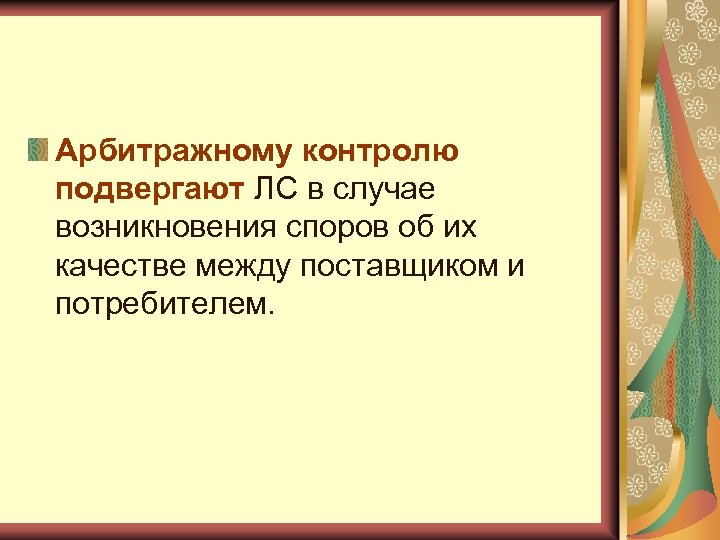 Арбитражному контролю подвергают ЛС в случае возникновения споров об их качестве между поставщиком и потребителем.